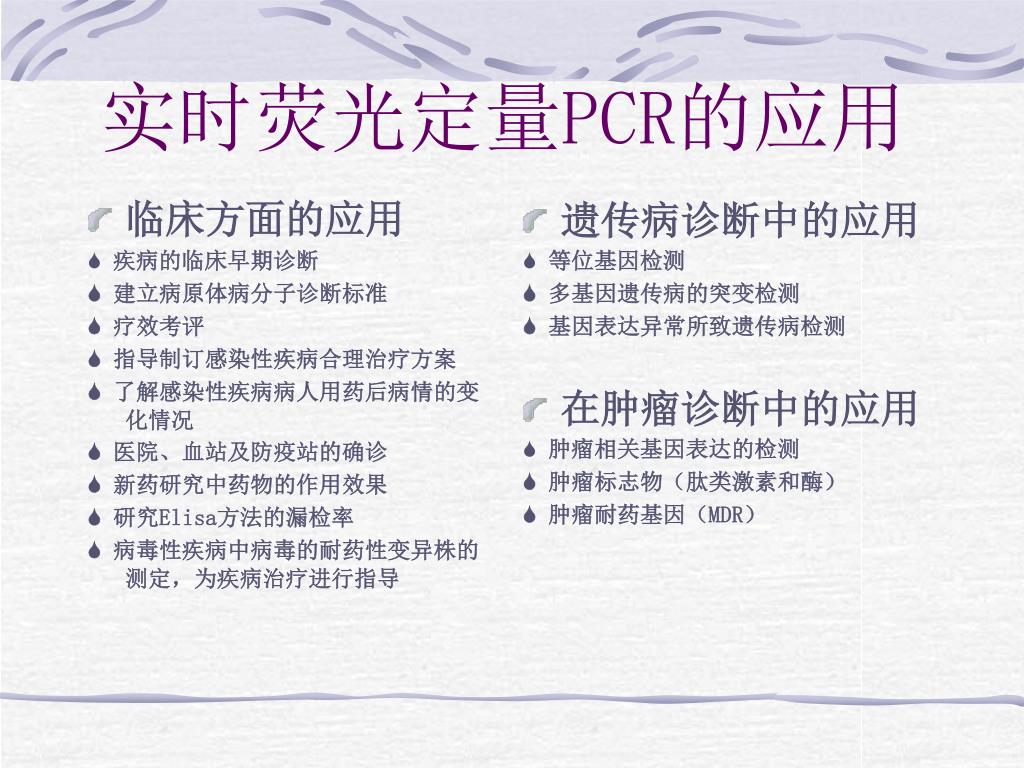 实时荧光定量PCR的应用

临床方面的应用
- 疾病的临床早期诊断
- 建立病原体病分子诊断标准
- 疗效考评
- 指导制订感染性疾病合理治疗方案
- 了解感染性疾病病人用药后病情的变化情况
- 医院、血站及防疫站的确诊
- 新药研究中药物的作用效果
- 研究Elisa方法的漏检率
- 病毒性疾病中病毒的耐药性变异株的测定，为疾病治疗进行指导

遗传病诊断中的应用
- 等位基因检测
- 多基因遗传病的突变检测
- 基因表达异常所致遗传病检测

在肿瘤诊断中的应用
- 肿瘤相关基因表达的检测
- 肿瘤标志物（肽类激素和酶）
- 肿瘤耐药基因（MDR）